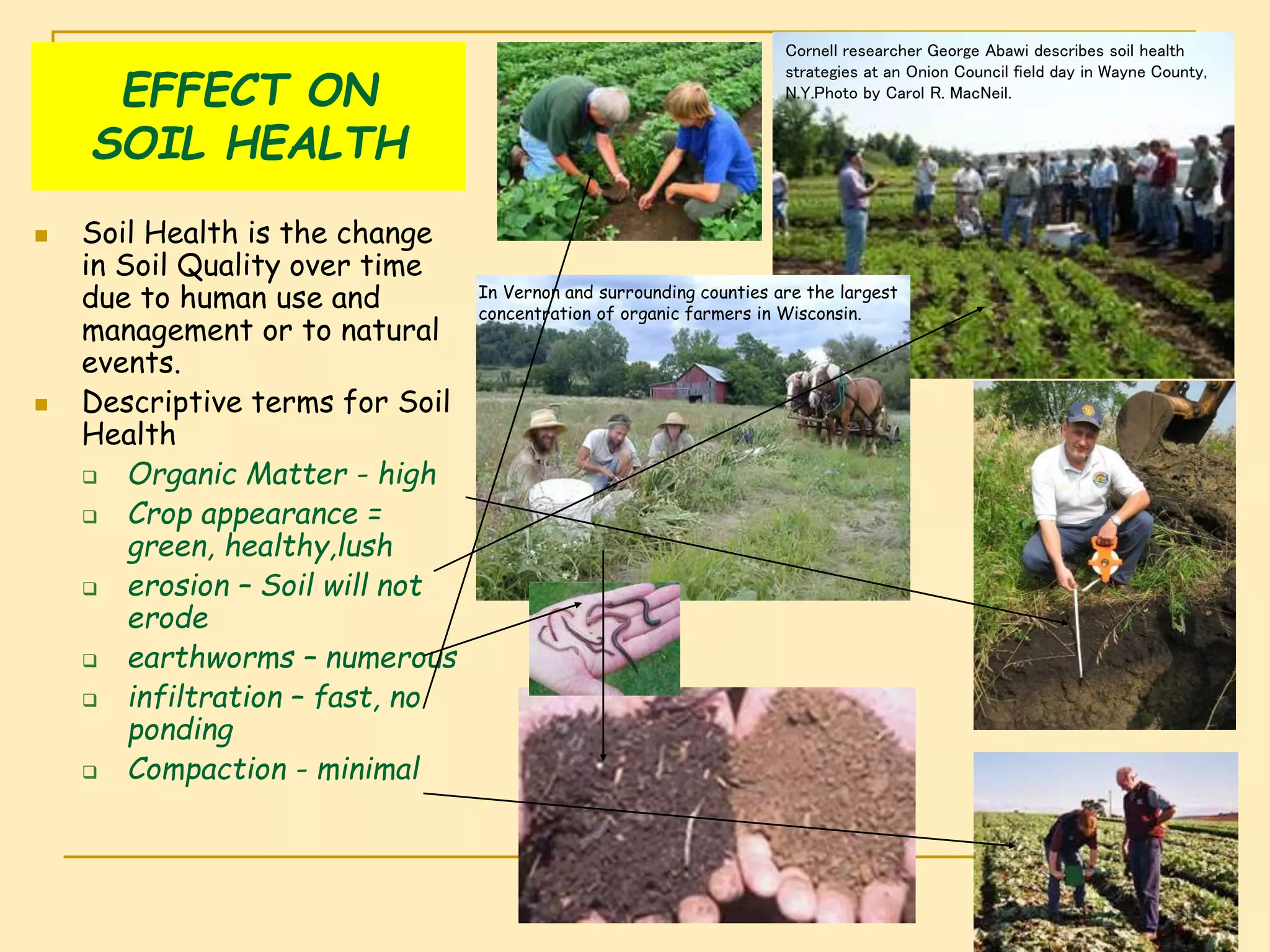 EFFECT ON SOIL HEALTH

Soil Health is the change in Soil Quality over time due to human use and management or to natural events.

Descriptive terms for Soil Health

Organic Matter - high

Crop appearance = green, healthy,lush

erosion – Soil will not erode

earthworms – numerous

infiltration – fast, no ponding

Compaction - minimal

Cornell researcher George Abawi describes soil health strategies at an Onion Council field day in Wayne County, N.Y.Photo by Carol R. MacNeil.

In Vernon and surrounding counties are the largest concentration of organic farmers in Wisconsin.